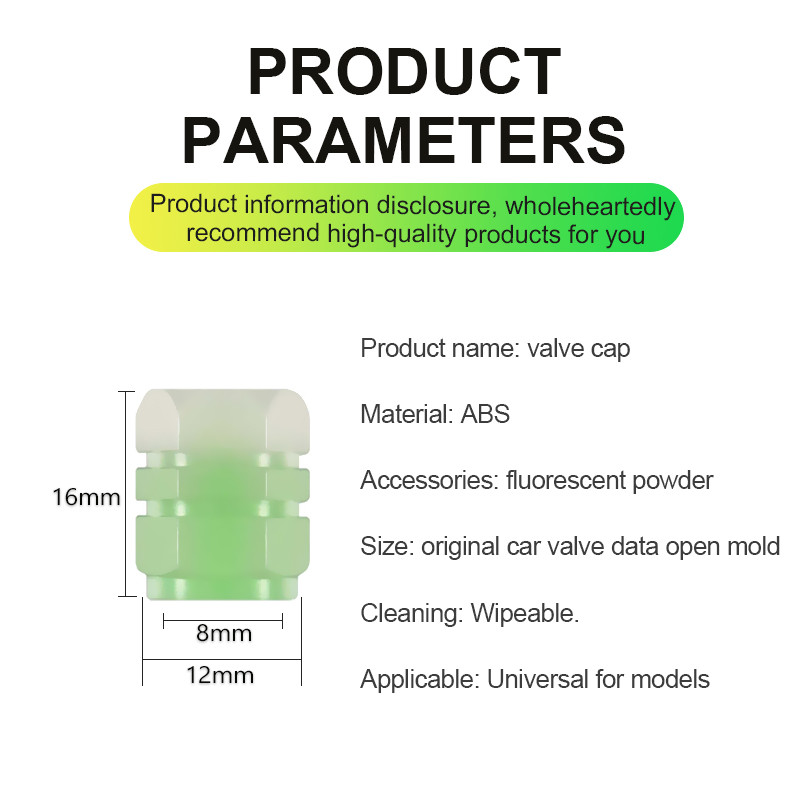 PRODUCT
PARAMETERS

Product information disclosure, wholeheartedly recommend high-quality products for you

16mm

8mm

12mm

Product name: valve cap

Material: ABS

Accessories: fluorescent powder

Size: original car valve data open mold

Cleaning: Wipeable.

Applicable: Universal for models